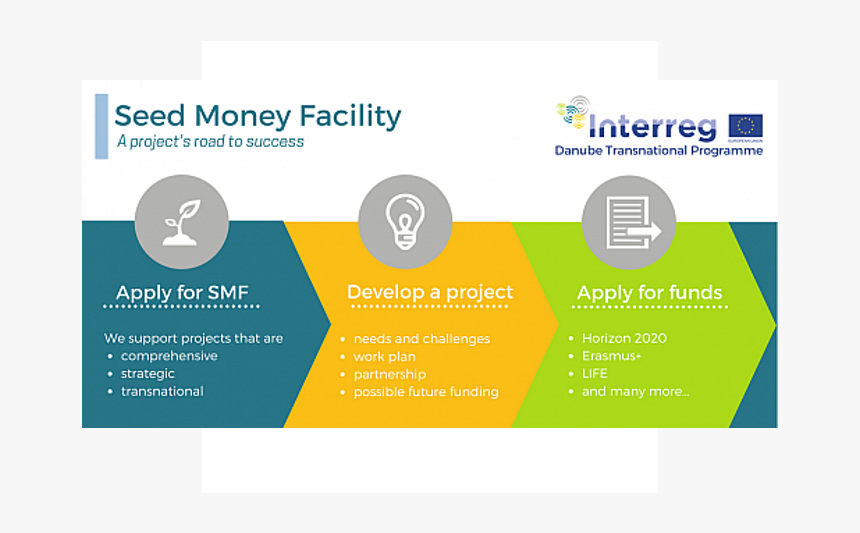 Seed Money Facility
A project's road to success

Interreg
EUROPEAN UNION
Danube Transnational Programme

Apply for SMF

We support projects that are
• comprehensive
• strategic
• transnational

Develop a project

• needs and challenges
• work plan
• partnership
• possible future funding

Apply for funds

• Horizon 2020
• Erasmus+
• LIFE
• and many more...